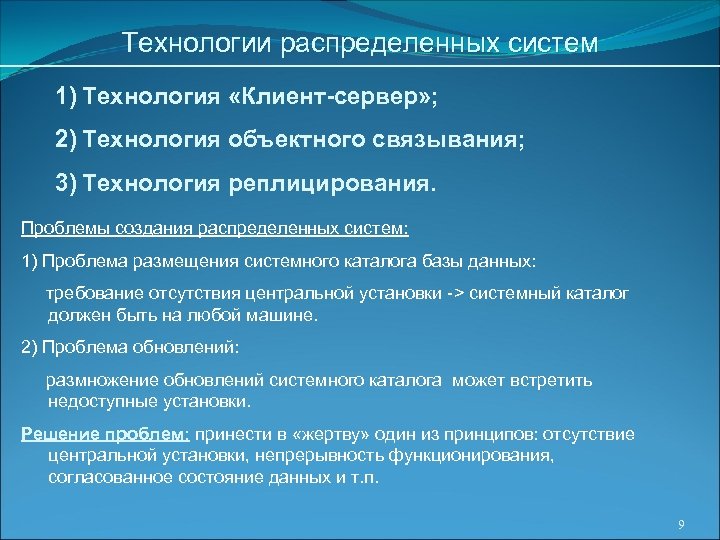 Технологии распределенных систем

1) Технология «Клиент-сервер»;

2) Технология объектного связывания;

3) Технология реплицирования.

Проблемы создания распределенных систем:

1) Проблема размещения системного каталога базы данных:

требование отсутствия центральной установки -> системный каталог должен быть на любой машине.

2) Проблема обновлений:

размножение обновлений системного каталога может встретить недоступные установки.

Решение проблем: принести в «жертву» один из принципов: отсутствие центральной установки, непрерывность функционирования, согласованное состояние данных и т.п.

9